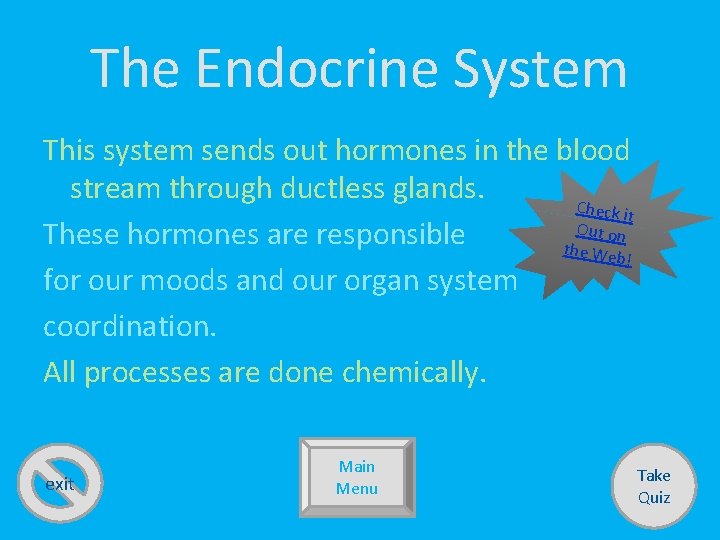 The Endocrine System

This system sends out hormones in the blood stream through ductless glands.

Check it Out on the Web!

These hormones are responsible

for our moods and our organ system

coordination.

All processes are done chemically.

exit

Main Menu

Take Quiz